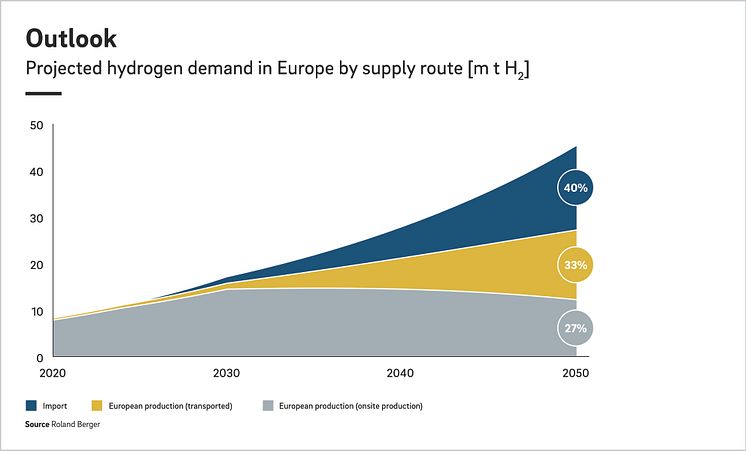 Outlook

Projected hydrogen demand in Europe by supply route [m t $H_2$]

50
40
30
20
10
0

40%
33%
27%

2020
2030
2040
2050

Import
European production (transported)
European production (onsite production)

Source Roland Berger